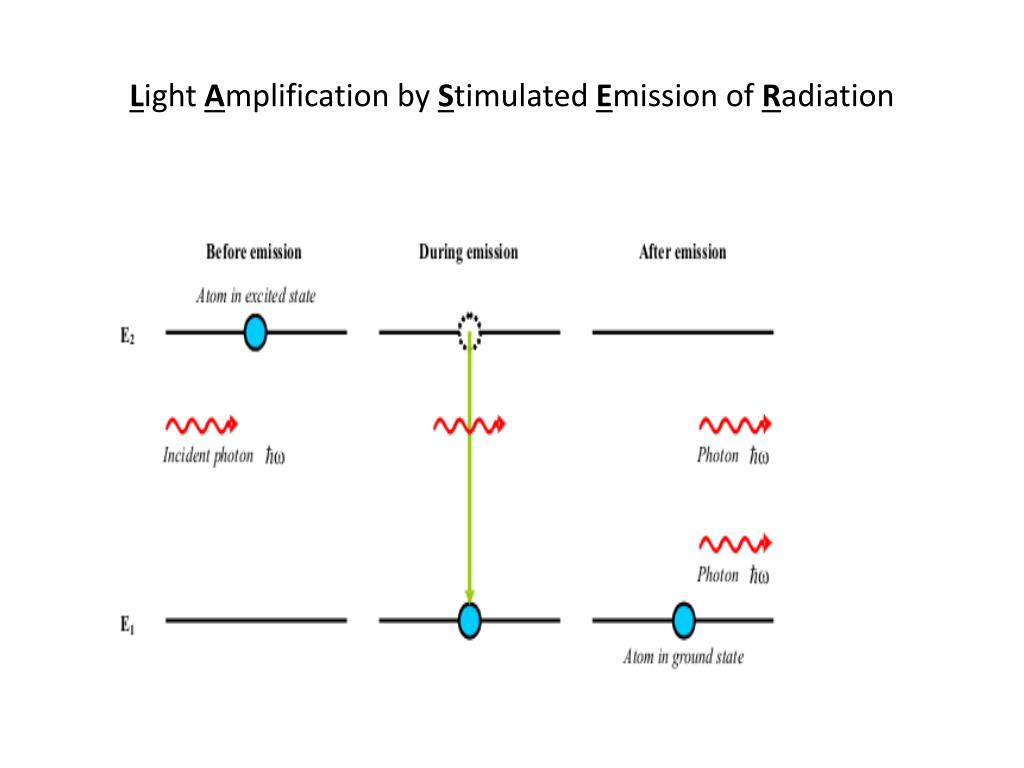 Light Amplification by Stimulated Emission of Radiation

Before emission

During emission

After emission

Atom in excited state

$E_2$

Incident photon $\hbar\omega$

Photon $\hbar\omega$

Photon $\hbar\omega$

$E_1$

Atom in ground state